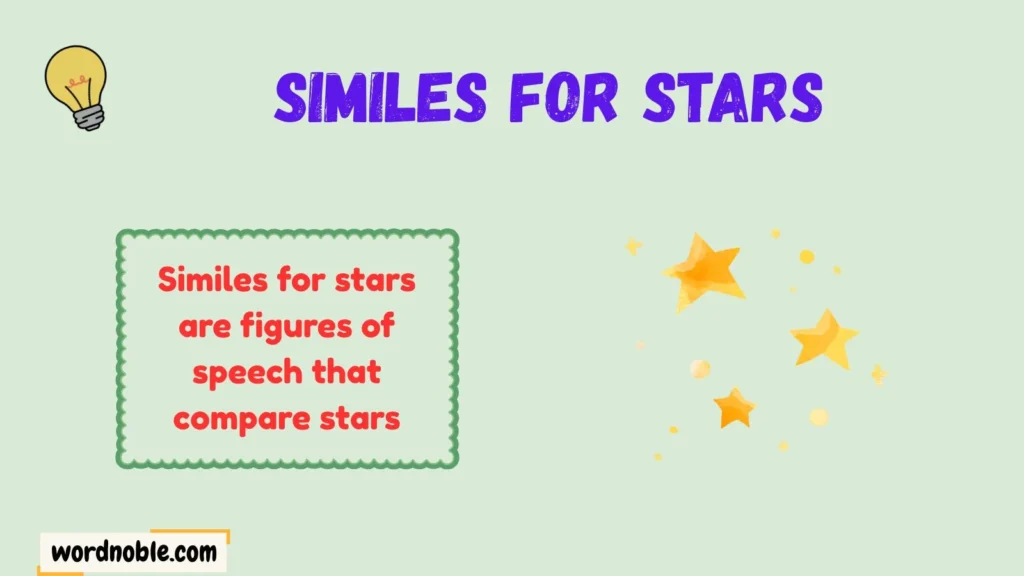 SIMILES FOR STARS

Similes for stars are figures of speech that compare stars

wordnoble.com